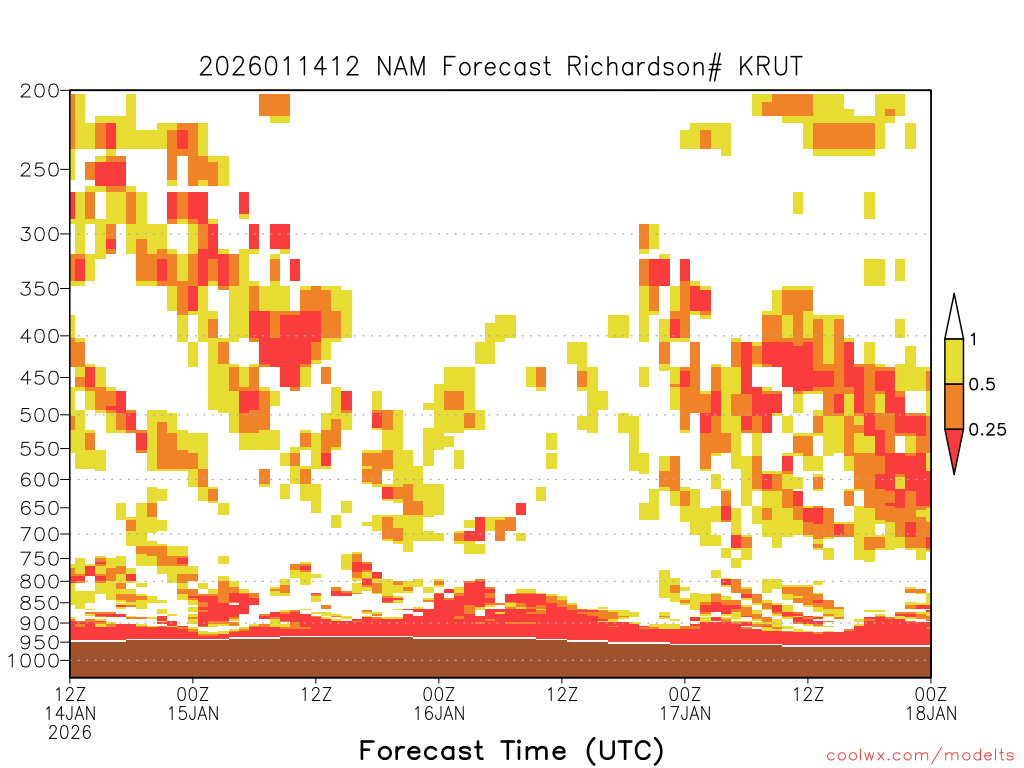 2026011412 NAM Forecast Richardson# KRUT

200
250
300
350
400
450
500
550
600
650
700
750
800
850
900
950
1000

1
0.5
0.25

12Z
14JAN
2026
00Z
15JAN
12Z
00Z
16JAN
12Z
00Z
17JAN
12Z
00Z
18JAN

Forecast Time (UTC)

coolwx.com/modelts